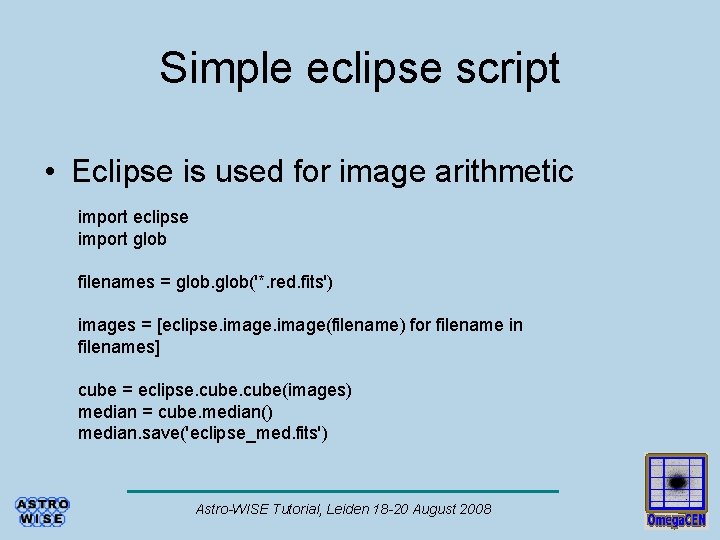 Simple eclipse script

• Eclipse is used for image arithmetic

import eclipse
import glob

filenames = glob.glob('*.red.fits')

images = [eclipse.image.image(filename) for filename in filenames]

cube = eclipse.cube.cube(images)
median = cube.median()
median.save('eclipse_med.fits')

ASTRO WISE

Astro-WISE Tutorial, Leiden 18-20 August 2008

OmegaCEN